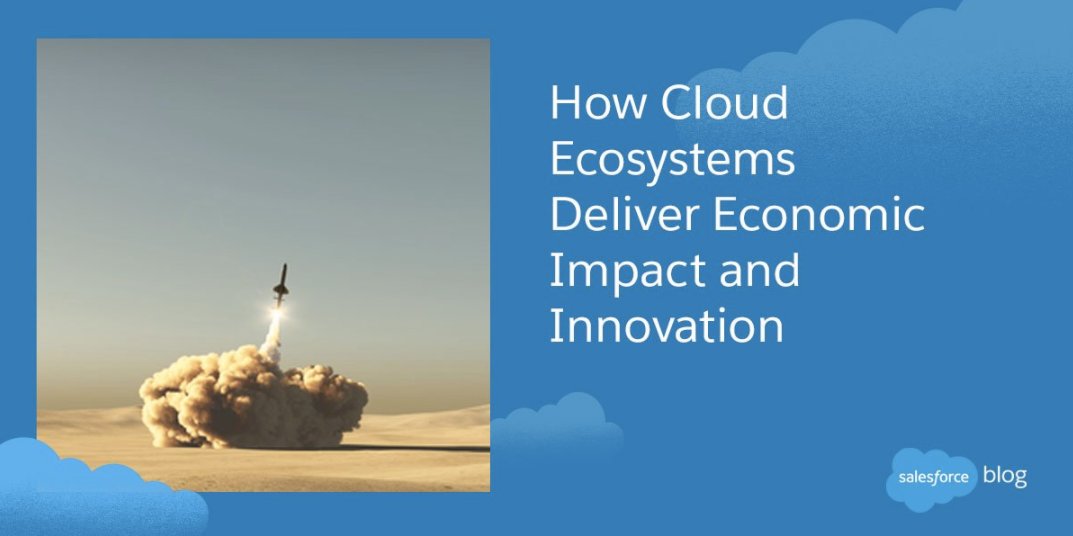 How Cloud Ecosystems Deliver Economic Impact and Innovation

salesforce blog